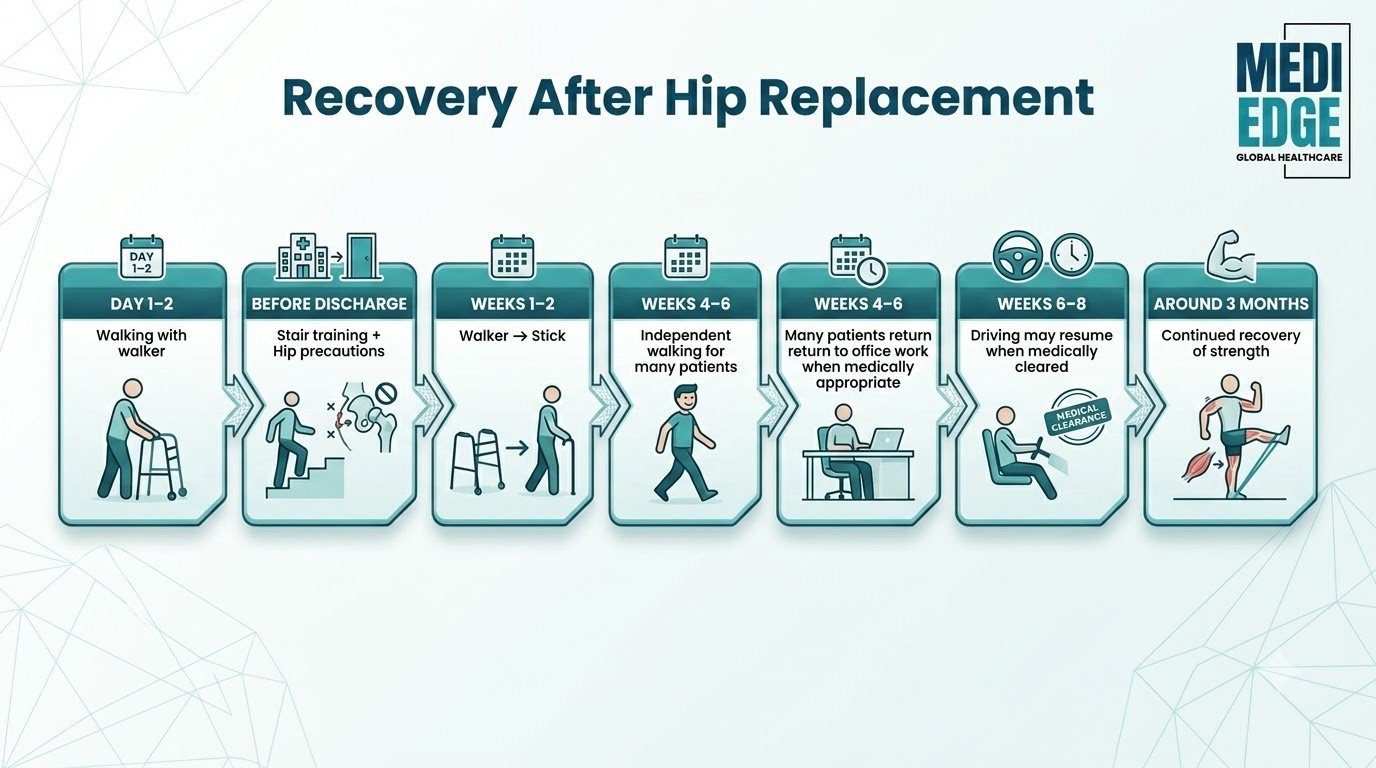 Recovery After Hip Replacement

MEDI EDGE
GLOBAL HEALTHCARE

DAY 1–2

DAY 1–2
Walking with walker

BEFORE DISCHARGE
Stair training + Hip precautions

WEEKS 1–2
Walker → Stick

WEEKS 4–6
Independent walking for many patients

WEEKS 4–6
Many patients return return to office work when medically appropriate

WEEKS 6–8
Driving may resume when medically cleared

MEDICAL CLEARANCE

AROUND 3 MONTHS
Continued recovery of strength